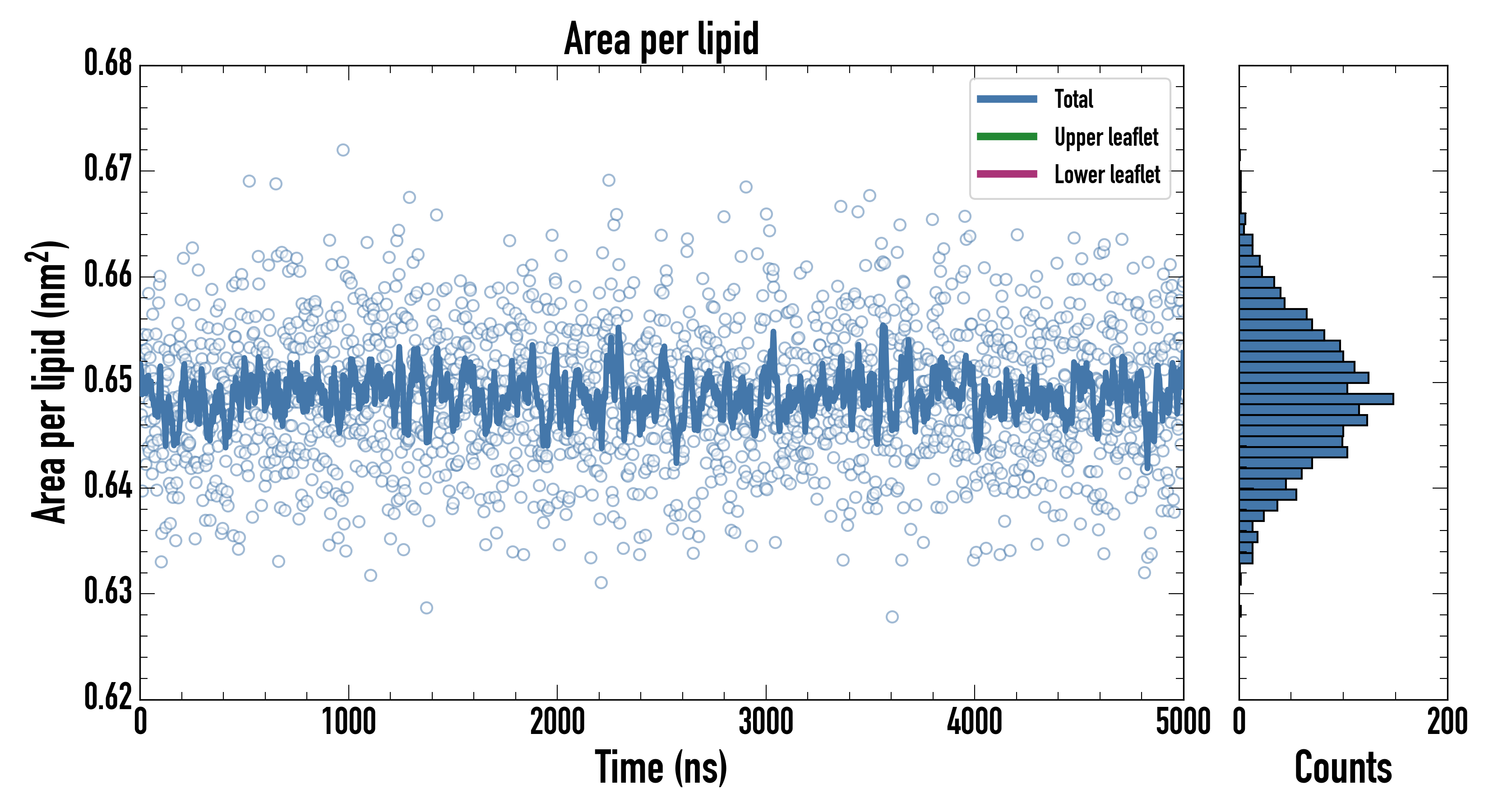 Area per lipid

Total
Upper leaflet
Lower leaflet

Area per lipid ($nm^2$)

0.68
0.67
0.66
0.65
0.64
0.63
0.62

0
1000
2000
3000
4000
5000

Time (ns)

0
200

Counts